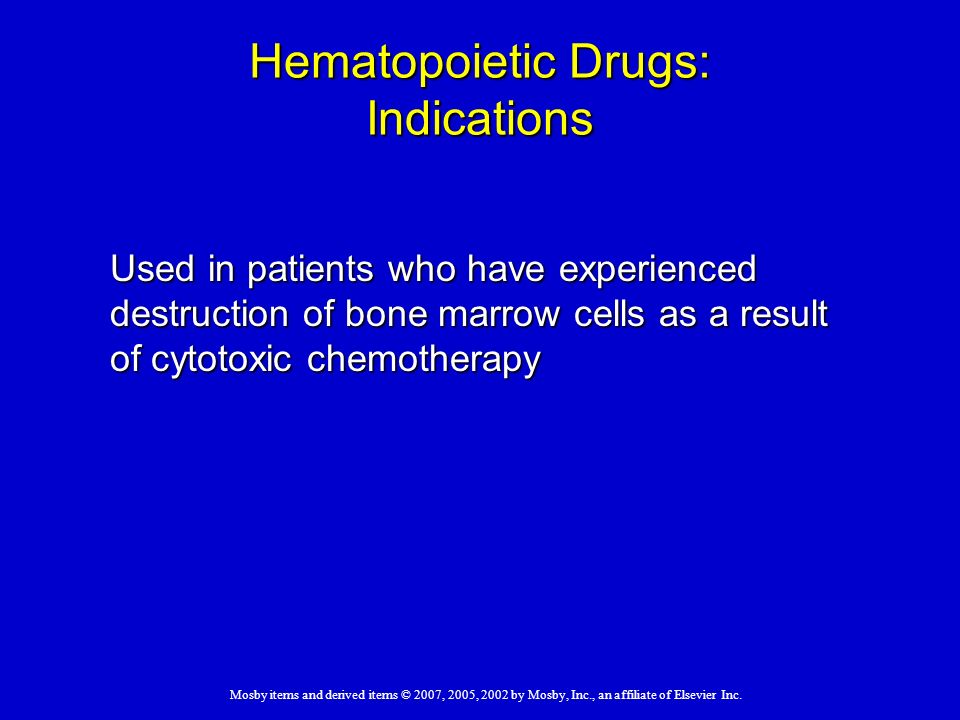 Hematopoietic Drugs: Indications

Used in patients who have experienced destruction of bone marrow cells as a result of cytotoxic chemotherapy

Mosby items and derived items © 2007, 2005, 2002 by Mosby, Inc., an affiliate of Elsevier Inc.